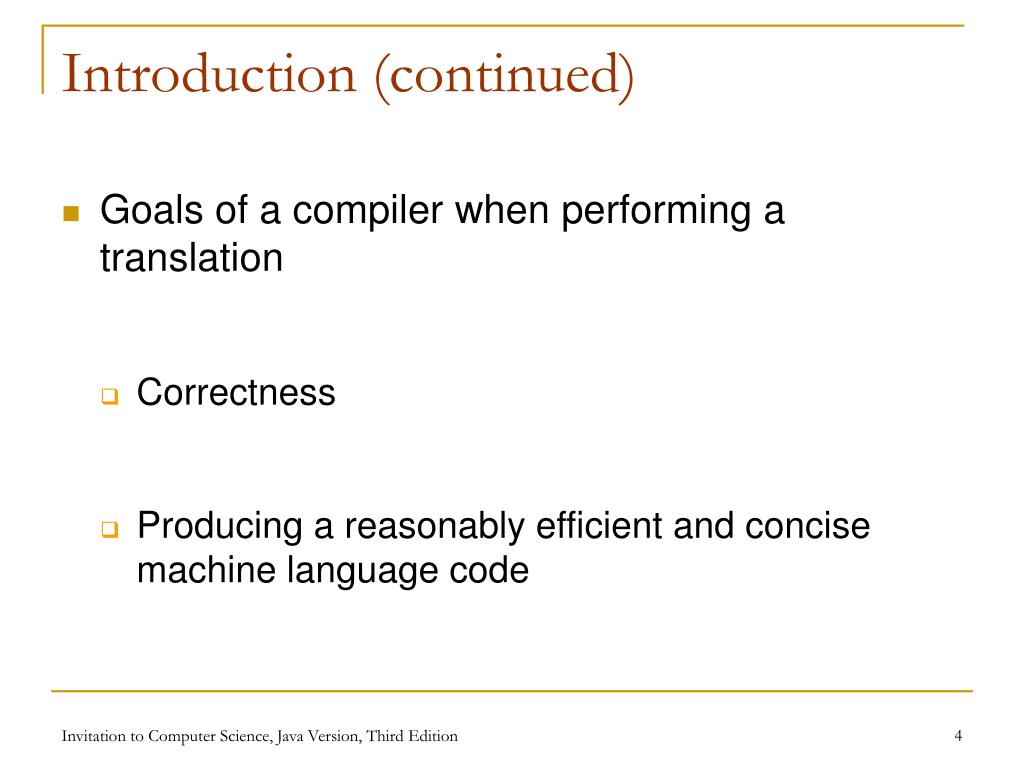 Introduction (continued)

Goals of a compiler when performing a translation

Correctness

Producing a reasonably efficient and concise machine language code

Invitation to Computer Science, Java Version, Third Edition

4